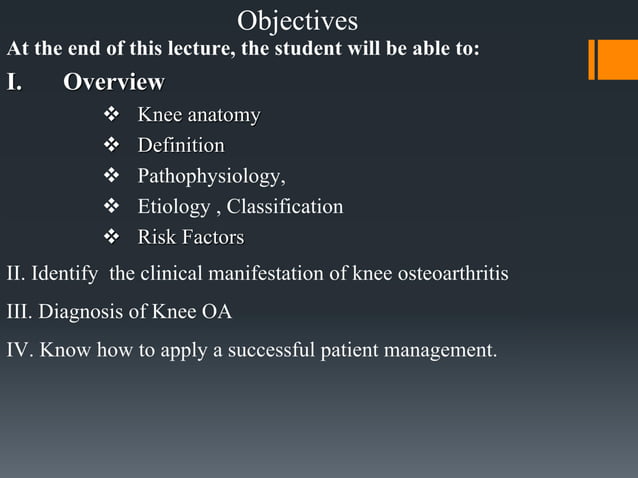 Objectives

At the end of this lecture, the student will be able to:

I. Overview

❖ Knee anatomy
❖ Definition
❖ Pathophysiology,
❖ Etiology , Classification
❖ Risk Factors

II. Identify the clinical manifestation of knee osteoarthritis

III. Diagnosis of Knee OA

IV. Know how to apply a successful patient management.